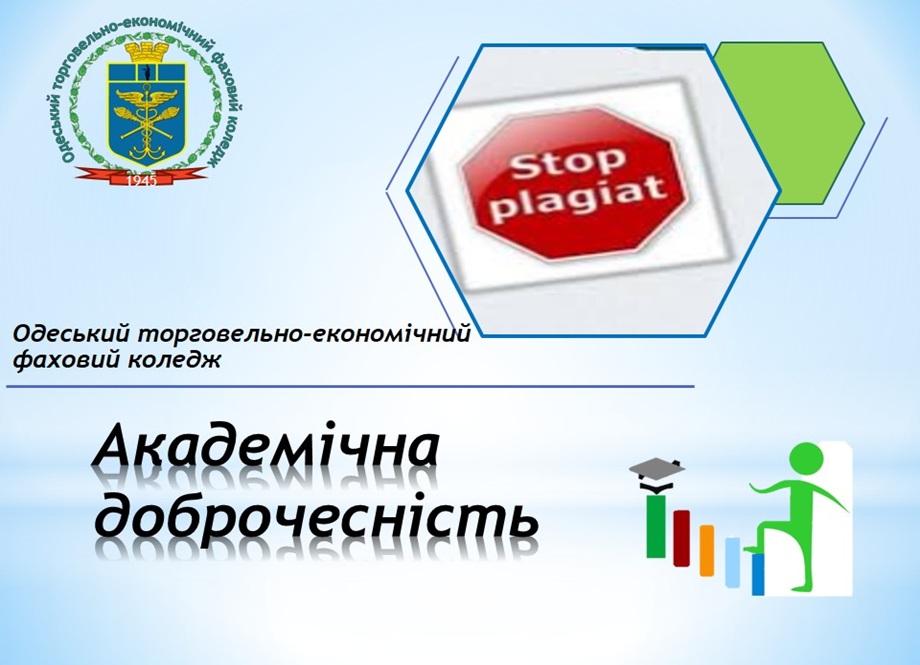 Одеський торговельно-економічний фаховий коледж
1945

Stop plagiat

Одеський торговельно-економічний фаховий коледж

Академічна доброчесність